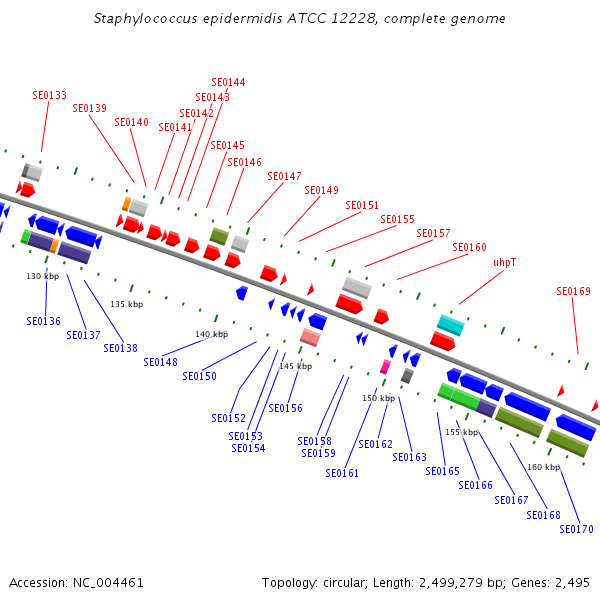 Staphylococcus epidermidis ATCC 12228, complete genome

SE0133
SE0139
SE0140
SE0141
SE0142
SE0143
SE0144
SE0145
SE0146
SE0147
SE0149
SE0151
SE0155
SE0157
SE0160
uhpT
SE0169

130 kbp
135 kbp
140 kbp
145 kbp
150 kbp
155 kbp
160 kbp

SE0136
SE0137
SE0138
SE0148
SE0150
SE0152
SE0153
SE0154
SE0156
SE0158
SE0159
SE0161
SE0162
SE0163
SE0165
SE0166
SE0167
SE0168
SE0170

Accession: NC_004461

Topology: circular; Length: 2,499,279 bp; Genes: 2,495